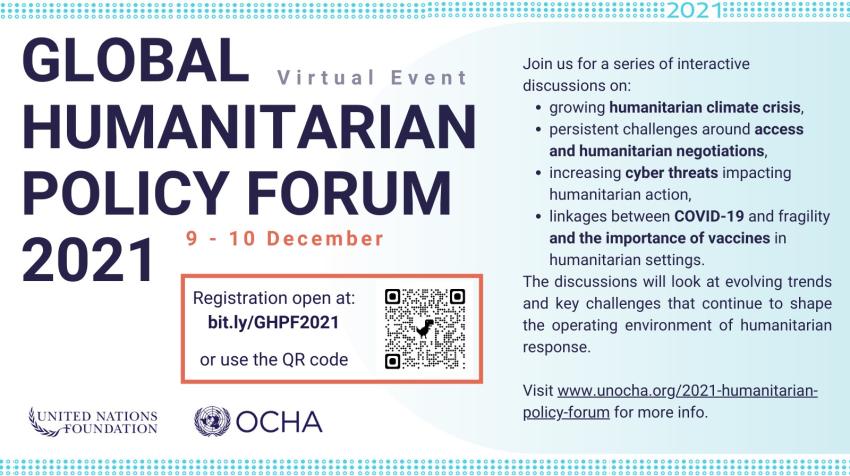 2021

GLOBAL HUMANITARIAN POLICY FORUM 2021

Virtual Event

9 - 10 December

Registration open at:
bit.ly/GHPF2021

or use the QR code

UNITED NATIONS FOUNDATION

OCHA

Join us for a series of interactive discussions on:

- growing humanitarian climate crisis,
- persistent challenges around access and humanitarian negotiations,
- increasing cyber threats impacting humanitarian action,
- linkages between COVID-19 and fragility and the importance of vaccines in humanitarian settings.

The discussions will look at evolving trends and key challenges that continue to shape the operating environment of humanitarian response.

Visit www.unocha.org/2021-humanitarian-policy-forum for more info.